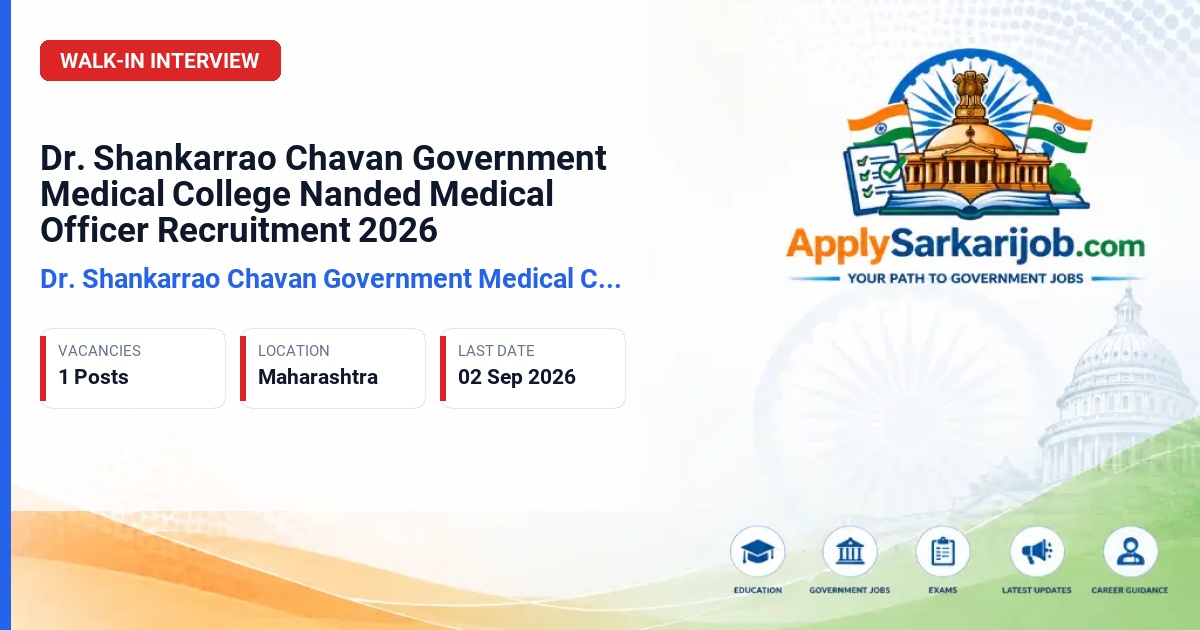 WALK-IN INTERVIEW

Dr. Shankarrao Chavan Government Medical College Nanded Medical Officer Recruitment 2026

Dr. Shankarrao Chavan Government Medical C...

VACANCIES
1 Posts

LOCATION
Maharashtra

LAST DATE
02 Sep 2026

ApplySarkarijob.com
YOUR PATH TO GOVERNMENT JOBS

EDUCATION
GOVERNMENT JOBS
EXAMS
LATEST UPDATES
CAREER GUIDANCE